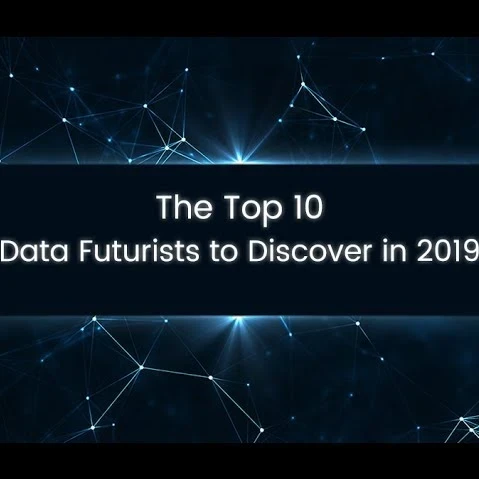 The Top 10
Data Futurists to Discover in 2019